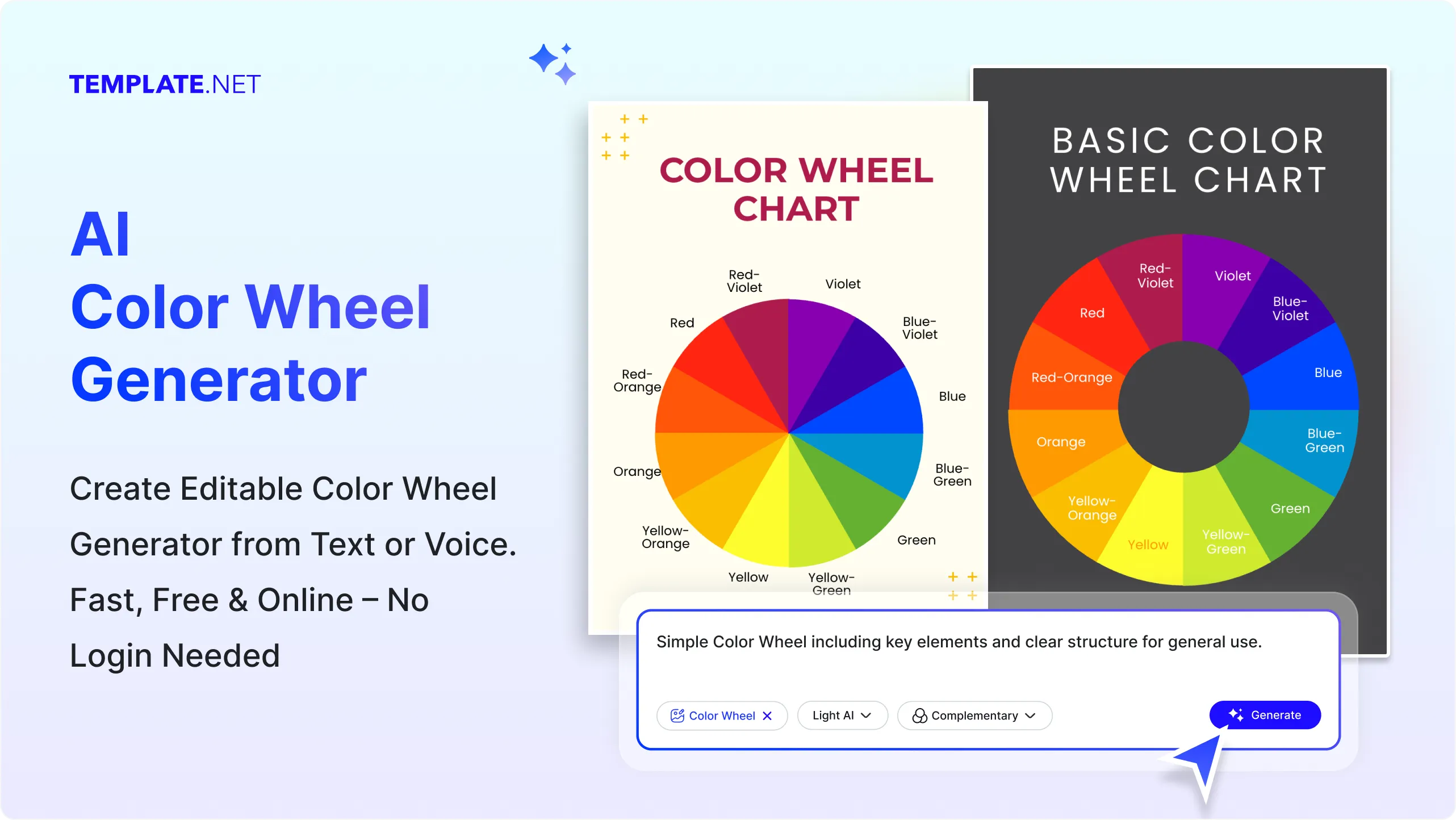 TEMPLATE.NET

AI
Color Wheel
Generator

Create Editable Color Wheel Generator from Text or Voice. Fast, Free & Online – No Login Needed

COLOR WHEEL CHART

Red-Violet
Violet
Blue-Violet
Blue
Blue-Green
Green
Yellow-Green
Yellow
Yellow-Orange
Orange
Red-Orange
Red

BASIC COLOR WHEEL CHART

Red-Violet
Violet
Blue-Violet
Blue
Blue-Green
Green
Yellow-Green
Yellow
Yellow-Orange
Orange
Red-Orange
Red

Simple Color Wheel including key elements and clear structure for general use.

Color Wheel
Light AI
Complementary
Generate